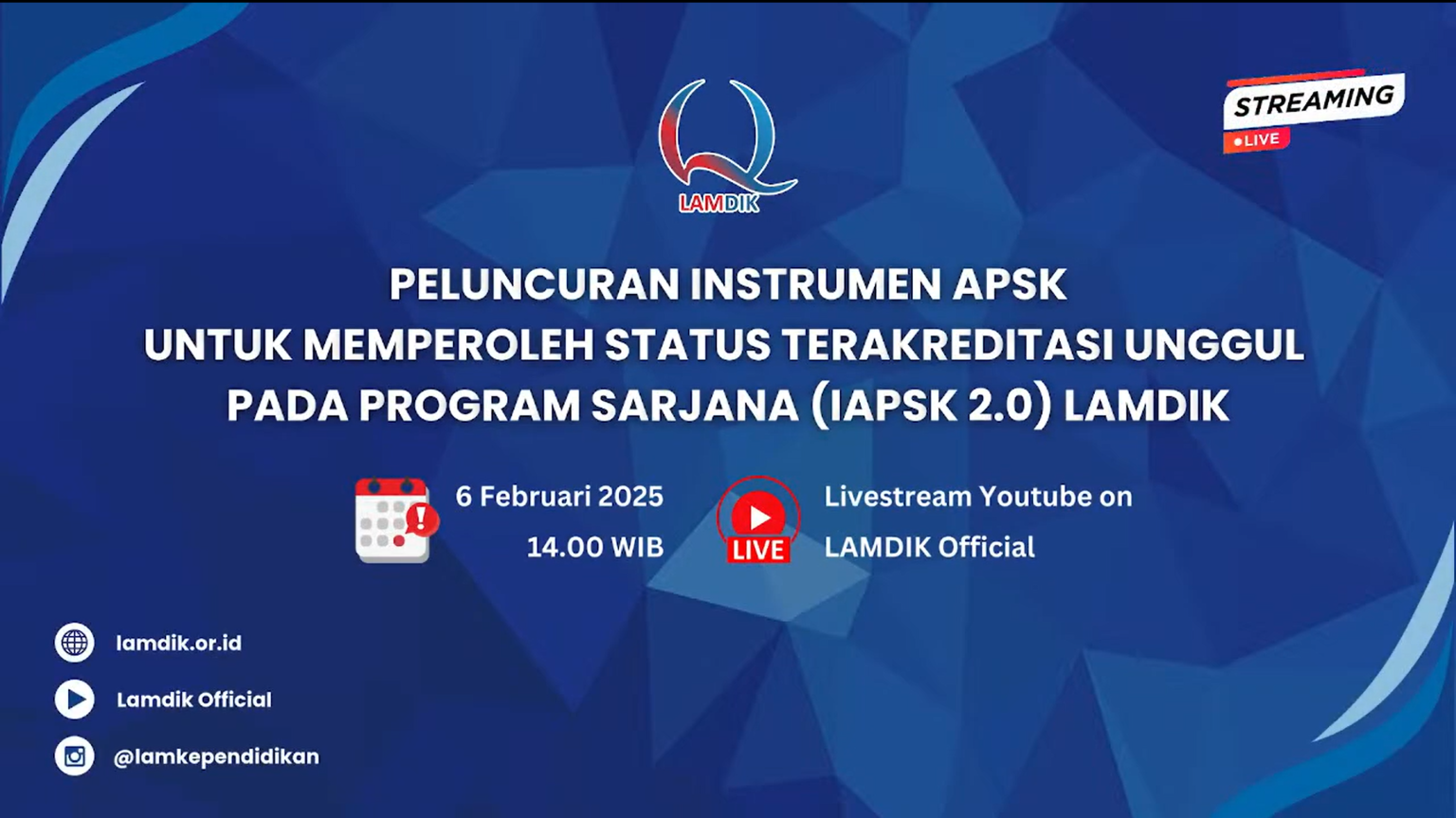 LAMDIK

STREAMING
LIVE

PELUNCURAN INSTRUMEN APSK
UNTUK MEMPEROLEH STATUS TERAKREDITASI UNGGUL
PADA PROGRAM SARJANA (IAPSK 2.0) LAMDIK

6 Februari 2025
14.00 WIB

LIVE

Livestream Youtube on
LAMDIK Official

lamdik.or.id
Lamdik Official
@lamkependidikan